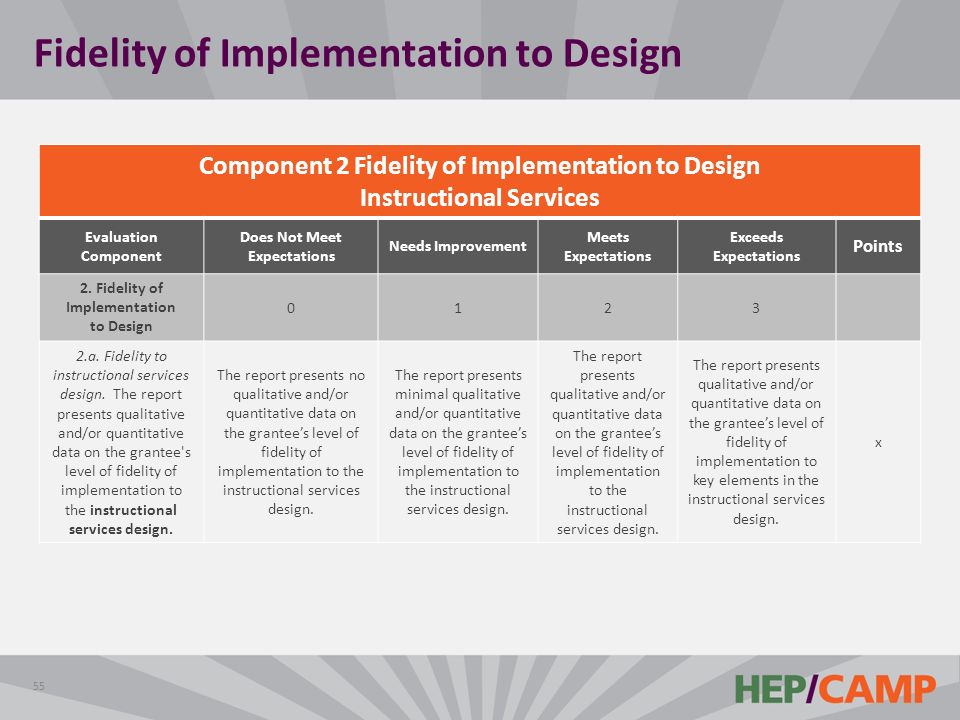 Fidelity of Implementation to Design

Component 2 Fidelity of Implementation to Design
Instructional Services

| Evaluation Component | Does Not Meet Expectations | Needs Improvement | Meets Expectations | Exceeds Expectations | Points |
|---|---|---|---|---|---|
| 2. Fidelity of Implementation to Design | 0 | 1 | 2 | 3 | |
| 2.a. Fidelity to instructional services design. The report presents qualitative and/or quantitative data on the grantee's level of fidelity of implementation to the instructional services design. | The report presents no qualitative and/or quantitative data on the grantee's level of fidelity of implementation to the instructional services design. | The report presents minimal qualitative and/or quantitative data on the grantee's level of fidelity of implementation to the instructional services design. | The report presents qualitative and/or quantitative data on the grantee's level of fidelity of implementation to the instructional services design. | The report presents qualitative and/or quantitative data on the grantee's level of fidelity of implementation to key elements in the instructional services design. | x |

55

HEP/CAMP